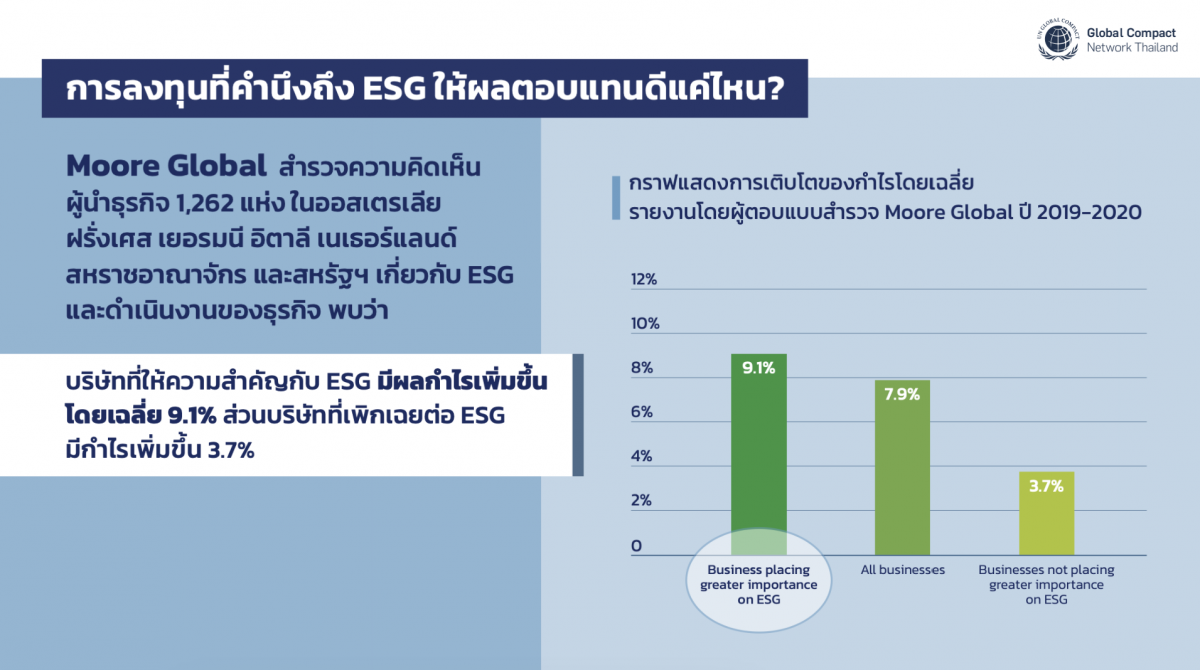 UN GLOBAL COMPACT
Global Compact
Network Thailand

การลงทุนที่คำนึงถึง ESG ให้ผลตอบแทนดีแค่ไหน?

Moore Global สำรวจความคิดเห็นผู้นำธุรกิจ 1,262 แห่ง ในออสเตรเลีย ฝรั่งเศส เยอรมนี อิตาลี เนเธอร์แลนด์ สหราชอาณาจักร และสหรัฐฯ เกี่ยวกับ ESG และดำเนินงานของธุรกิจ พบว่า

บริษัทที่ให้ความสำคัญกับ ESG มีผลกำไรเพิ่มขึ้นโดยเฉลี่ย 9.1% ส่วนบริษัทที่เพิกเฉยต่อ ESG มีกำไรเพิ่มขึ้น 3.7%

กราฟแสดงการเติบโตของกำไรโดยเฉลี่ย
รายงานโดยผู้ตอบแบบสำรวจ Moore Global ปี 2019-2020

12%
10%
8%
6%
4%
2%
0

9.1%
7.9%
3.7%

Business placing greater importance on ESG
All businesses
Businesses not placing greater importance on ESG